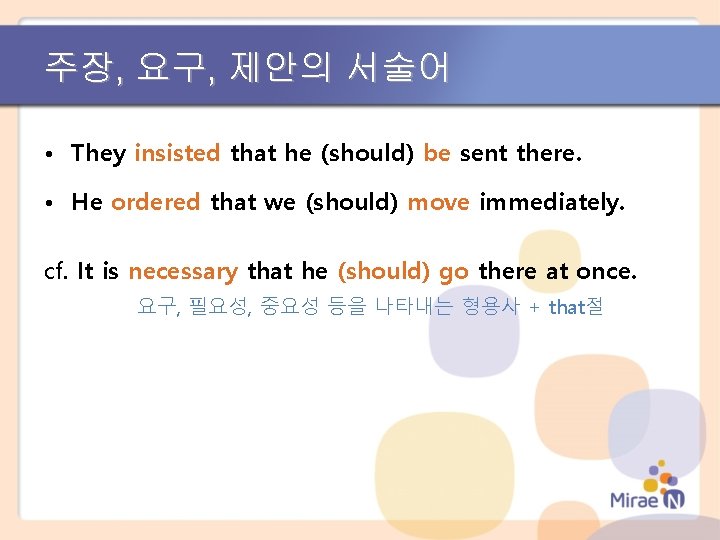 주장, 요구, 제안의 서술어

• They insisted that he (should) be sent there.

• He ordered that we (should) move immediately.

cf. It is necessary that he (should) go there at once.

요구, 필요성, 중요성 등을 나타내는 형용사 + that절

Mirae N